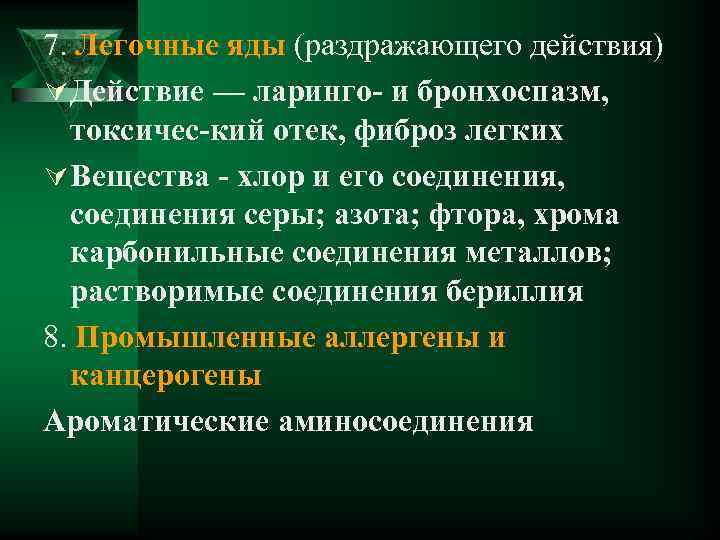 7. Легочные яды (раздражающего действия)

Действие — ларинго- и бронхоспазм, токсичес-кий отек, фиброз легких

Вещества - хлор и его соединения, соединения серы; азота; фтора, хрома карбонильные соединения металлов; растворимые соединения бериллия

8. Промышленные аллергены и канцерогены

Ароматические аминосоединения